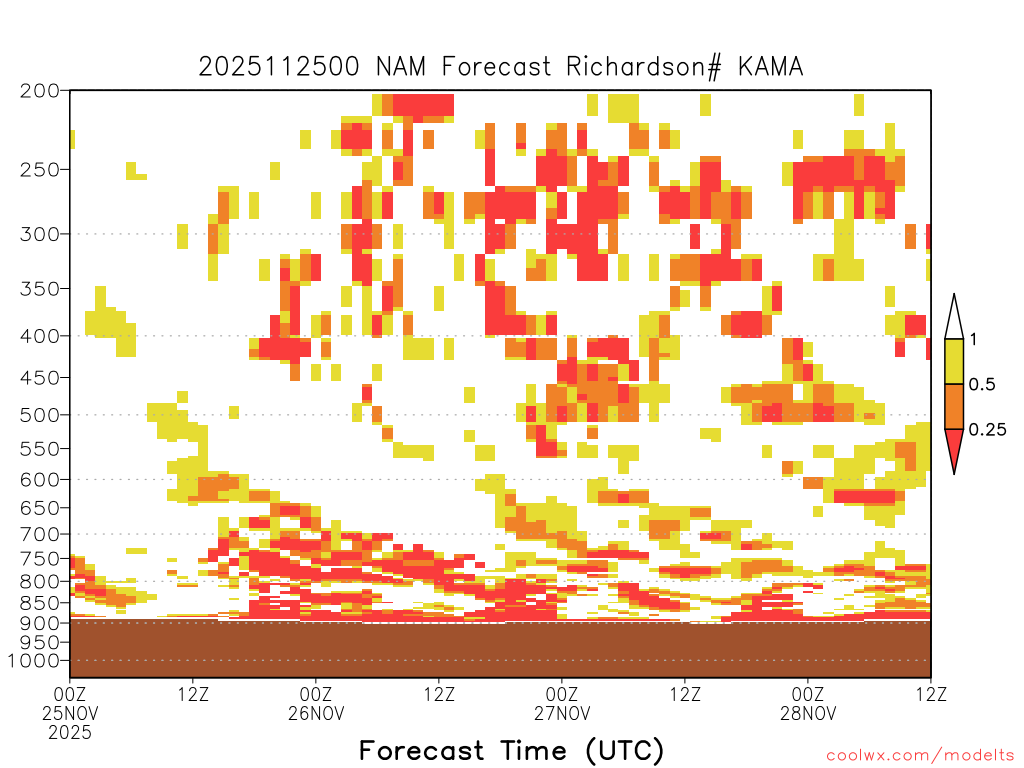 2025112500 NAM Forecast Richardson# KAMA

200
250
300
350
400
450
500
550
600
650
700
750
800
850
900
950
1000

1
0.5
0.25

00Z
25NOV
2025
12Z
00Z
26NOV
12Z
00Z
27NOV
12Z
00Z
28NOV
12Z

Forecast Time (UTC)

coolwx.com/modelts